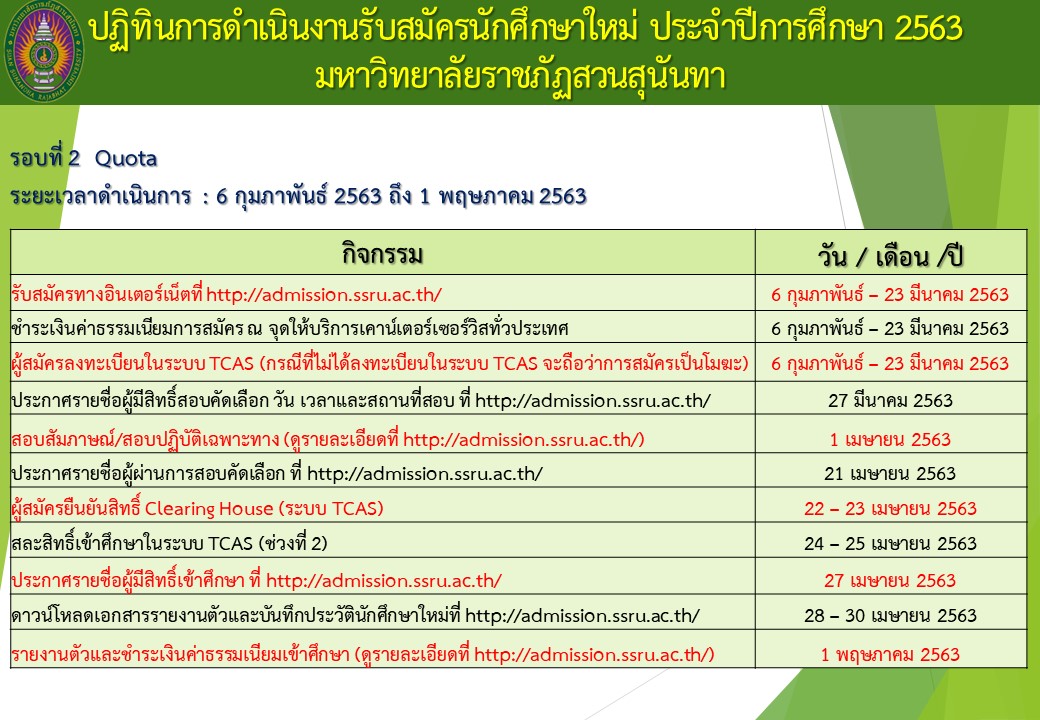 ปฏิทินการดำเนินงานรับสมัครนักศึกษาใหม่ ประจำปีการศึกษา 2563
มหาวิทยาลัยราชภัฏสวนสุนันทา

รอบที่ 2 Quota
ระยะเวลาดำเนินการ : 6 กุมภาพันธ์ 2563 ถึง 1 พฤษภาคม 2563

| กิจกรรม | วัน / เดือน /ปี |
|---|---|
| รับสมัครทางอินเตอร์เน็ตที่ http://admission.ssru.ac.th/ | 6 กุมภาพันธ์ – 23 มีนาคม 2563 |
| ชำระเงินค่าธรรมเนียมการสมัคร ณ จุดให้บริการเคาน์เตอร์เซอร์วิสทั่วประเทศ | 6 กุมภาพันธ์ – 23 มีนาคม 2563 |
| ผู้สมัครลงทะเบียนในระบบ TCAS (กรณีที่ไม่ได้ลงทะเบียนในระบบ TCAS จะถือว่าการสมัครเป็นโมฆะ) | 6 กุมภาพันธ์ – 23 มีนาคม 2563 |
| ประกาศรายชื่อผู้มีสิทธิ์สอบคัดเลือก วัน เวลาและสถานที่สอบ ที่ http://admission.ssru.ac.th/ | 27 มีนาคม 2563 |
| สอบสัมภาษณ์/สอบปฏิบัติเฉพาะทาง (ดูรายละเอียดที่ http://admission.ssru.ac.th/) | 1 เมษายน 2563 |
| ประกาศรายชื่อผู้ผ่านการสอบคัดเลือก ที่ http://admission.ssru.ac.th/ | 21 เมษายน 2563 |
| ผู้สมัครยืนยันสิทธิ์ Clearing House (ระบบ TCAS) | 22 – 23 เมษายน 2563 |
| สละสิทธิ์เข้าศึกษาในระบบ TCAS (ช่วงที่ 2) | 24 – 25 เมษายน 2563 |
| ประกาศรายชื่อผู้มีสิทธิ์เข้าศึกษา ที่ http://admission.ssru.ac.th/ | 27 เมษายน 2563 |
| ดาวน์โหลดเอกสารรายงานตัวและบันทึกประวัตินักศึกษาใหม่ที่ http://admission.ssru.ac.th/ | 28 – 30 เมษายน 2563 |
| รายงานตัวและชำระเงินค่าธรรมเนียมเข้าศึกษา (ดูรายละเอียดที่ http://admission.ssru.ac.th/) | 1 พฤษภาคม 2563 |